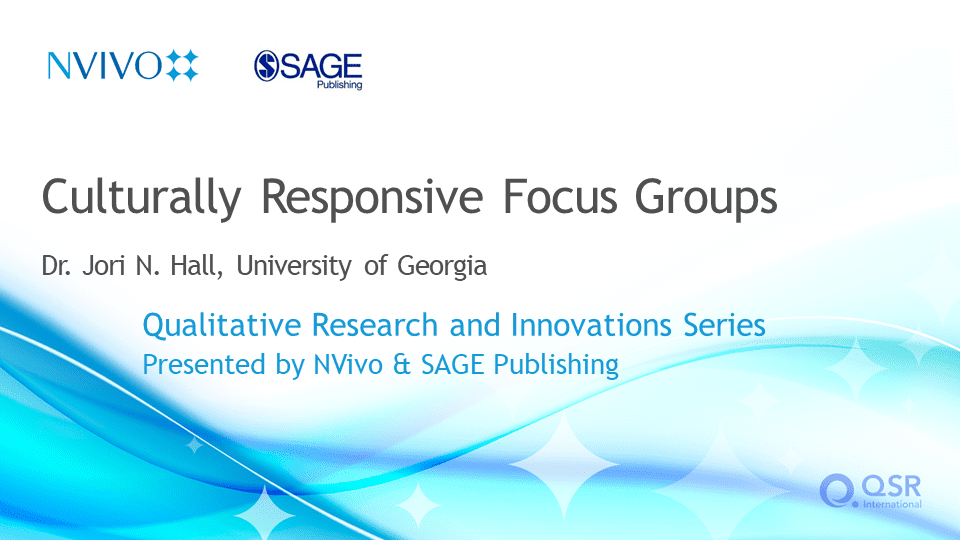 NVIVO

SAGE Publishing

Culturally Responsive Focus Groups

Dr. Jori N. Hall, University of Georgia

Qualitative Research and Innovations Series
Presented by NVivo & SAGE Publishing

QSR International